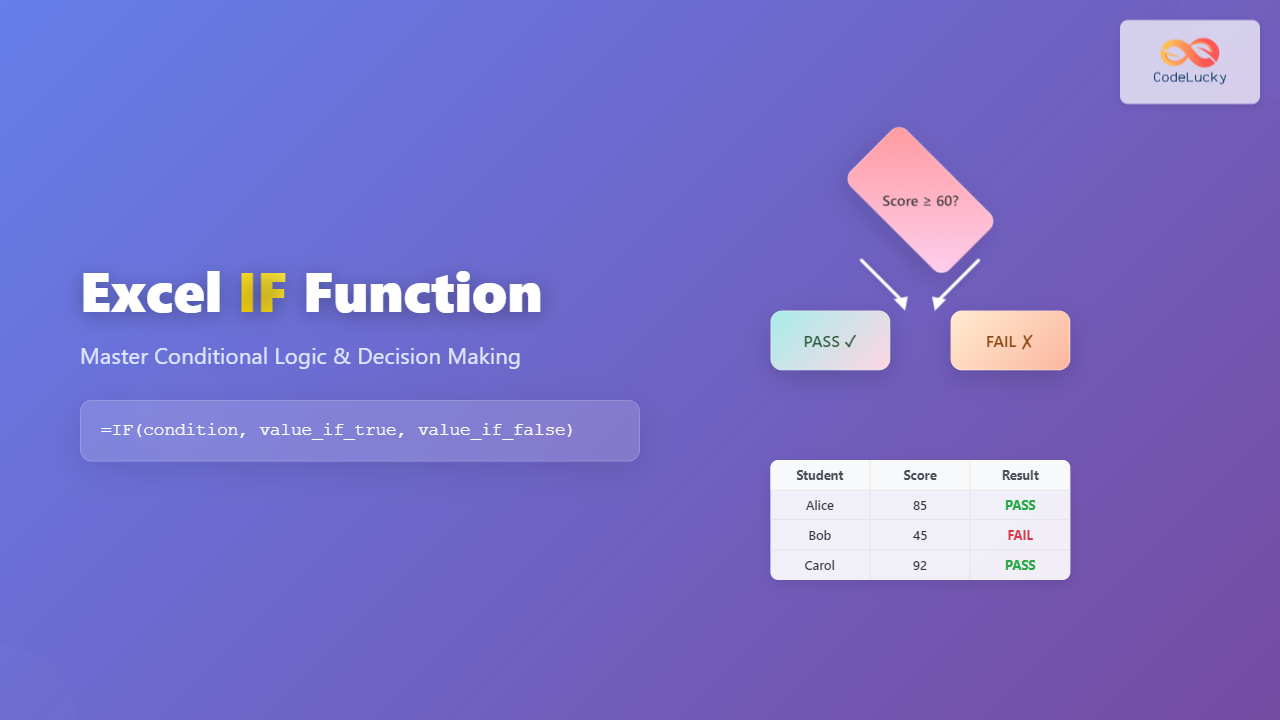 CodeLucky

Excel IF Function

Master Conditional Logic & Decision Making

=IF(condition, value_if_true, value_if_false)

Score ≥ 60?

PASS ✓

FAIL ✗

| Student | Score | Result |
|---|---|---|
| Alice | 85 | PASS |
| Bob | 45 | FAIL |
| Carol | 92 | PASS |